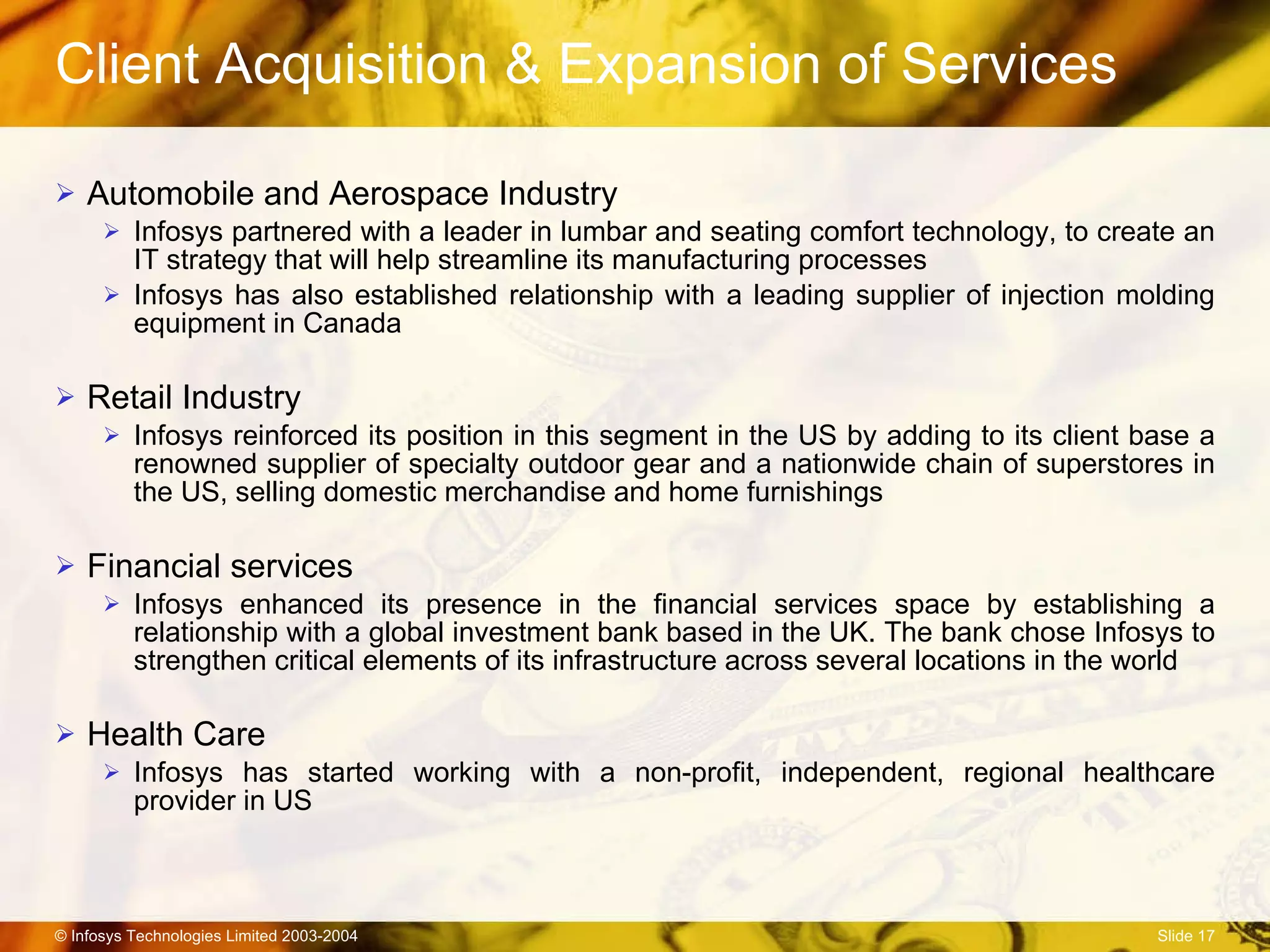 Client Acquisition & Expansion of Services

➢ Automobile and Aerospace Industry

➢ Infosys partnered with a leader in lumbar and seating comfort technology, to create an IT strategy that will help streamline its manufacturing processes

➢ Infosys has also established relationship with a leading supplier of injection molding equipment in Canada

➢ Retail Industry

➢ Infosys reinforced its position in this segment in the US by adding to its client base a renowned supplier of specialty outdoor gear and a nationwide chain of superstores in the US, selling domestic merchandise and home furnishings

➢ Financial services

➢ Infosys enhanced its presence in the financial services space by establishing a relationship with a global investment bank based in the UK. The bank chose Infosys to strengthen critical elements of its infrastructure across several locations in the world

➢ Health Care

➢ Infosys has started working with a non-profit, independent, regional healthcare provider in US

© Infosys Technologies Limited 2003-2004

Slide 17